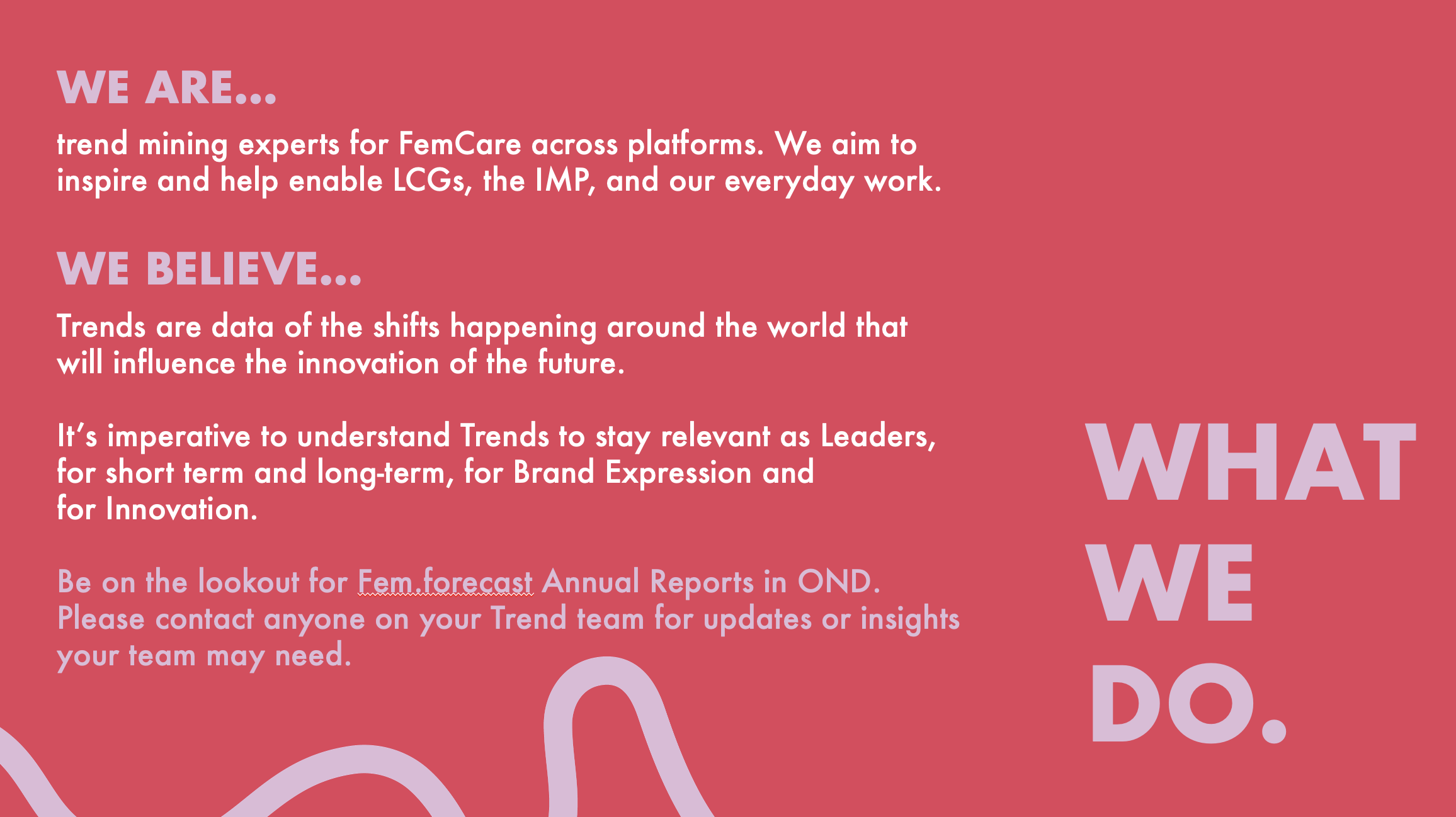 WE ARE...

trend mining experts for FemCare across platforms. We aim to inspire and help enable LCGs, the IMP, and our everyday work.

WE BELIEVE...

Trends are data of the shifts happening around the world that will influence the innovation of the future.

It's imperative to understand Trends to stay relevant as Leaders, for short term and long-term, for Brand Expression and for Innovation.

Be on the lookout for Fem.forecast Annual Reports in OND. Please contact anyone on your Trend team for updates or insights your team may need.

WHAT WE DO.